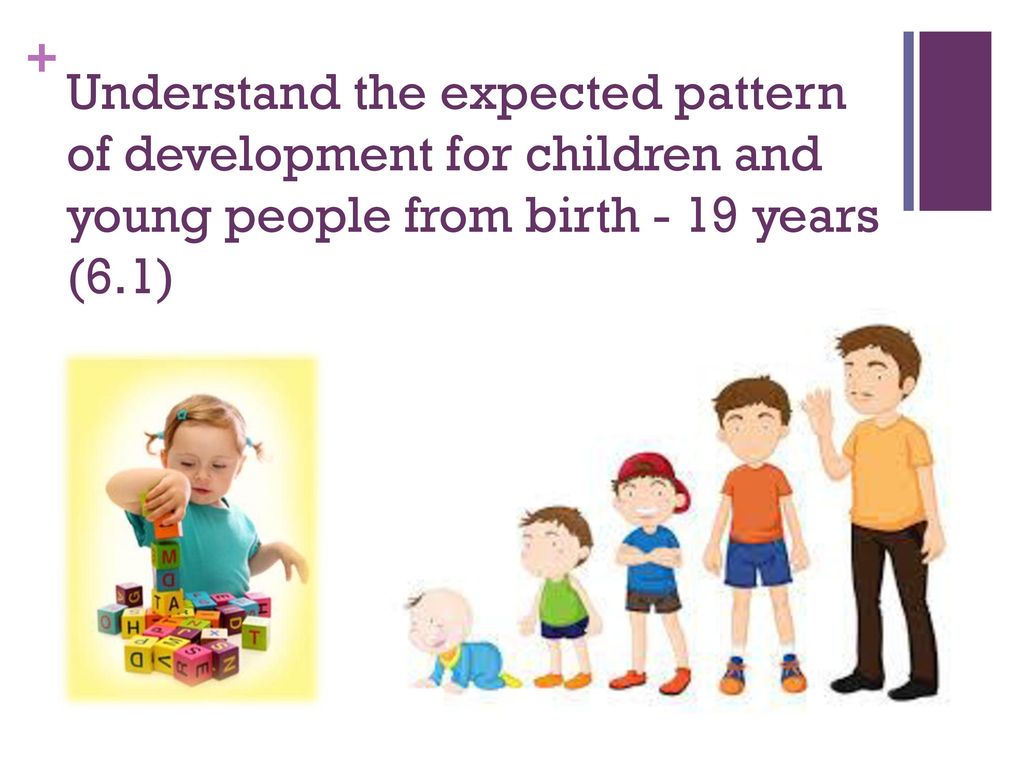 +

Understand the expected pattern of development for children and young people from birth - 19 years (6.1)